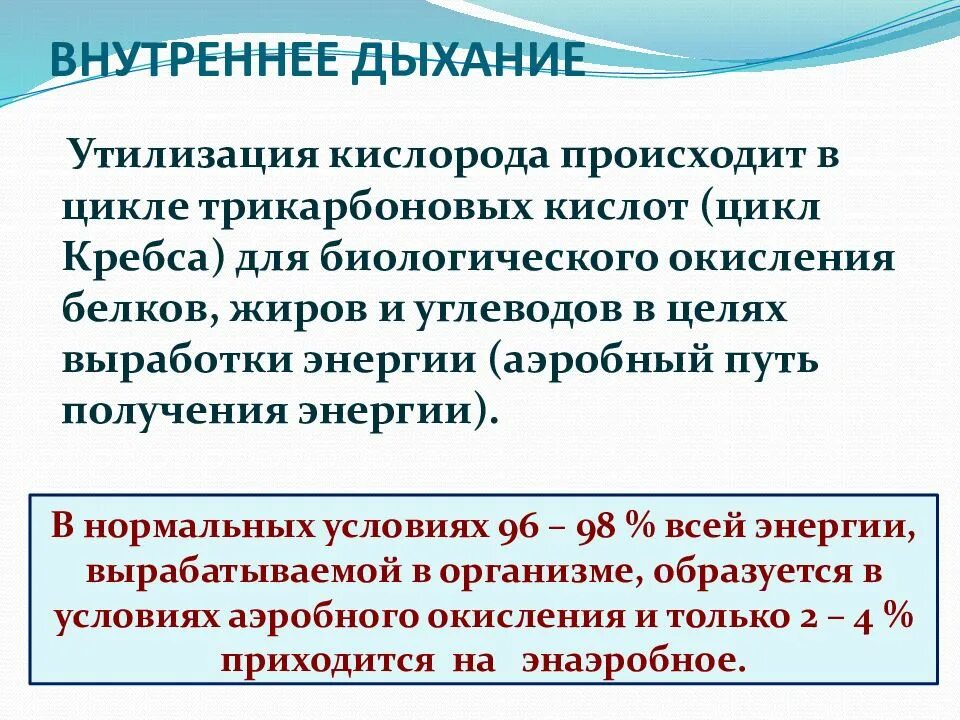 ВНУТРЕННЕЕ ДЫХАНИЕ

Утилизация кислорода происходит в цикле трикарбоновых кислот (цикл Кребса) для биологического окисления белков, жиров и углеводов в целях выработки энергии (аэробный путь получения энергии).

В нормальных условиях 96 – 98 % всей энергии, вырабатываемой в организме, образуется в условиях аэробного окисления и только 2 – 4 % приходится на энаэробное.